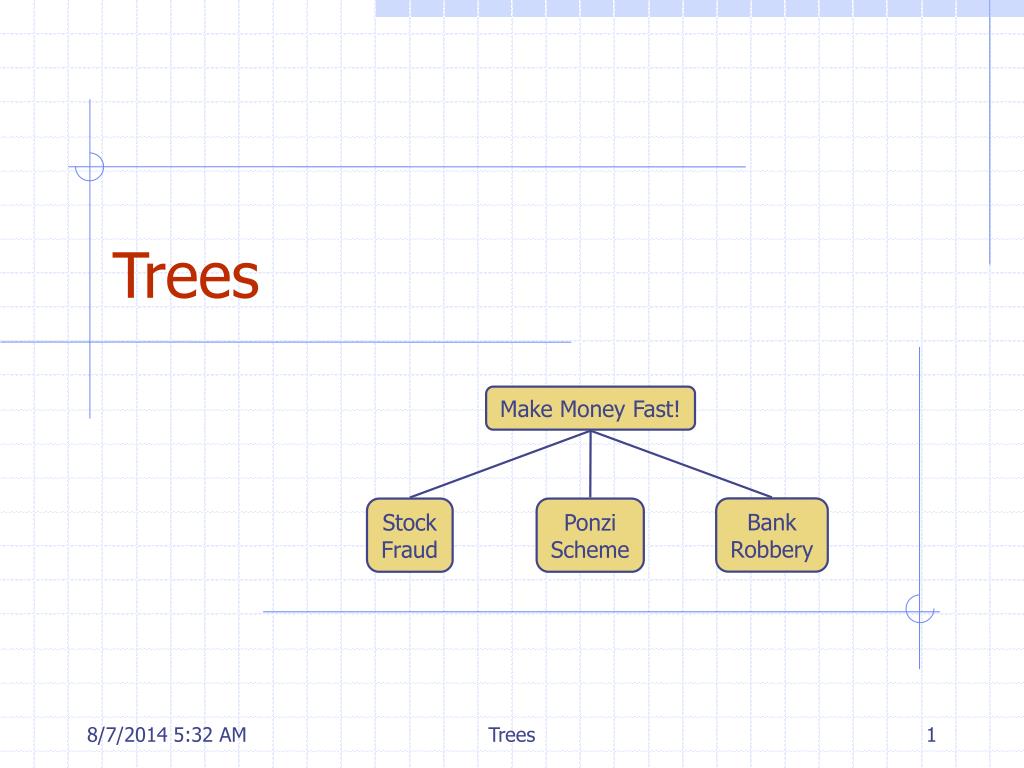 Trees

Make Money Fast!

Stock Fraud

Ponzi Scheme

Bank Robbery

8/7/2014 5:32 AM

Trees

1